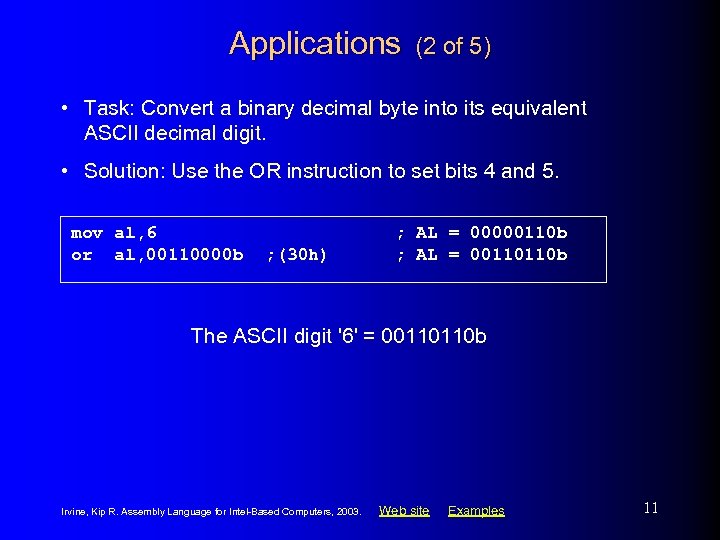 Applications (2 of 5)

• Task: Convert a binary decimal byte into its equivalent ASCII decimal digit.

• Solution: Use the OR instruction to set bits 4 and 5.

mov al,6 ; AL = 00000110b
or al,00110000b ;(30h) ; AL = 00110110b

The ASCII digit '6' = 00110110b

Irvine, Kip R. Assembly Language for Intel-Based Computers, 2003. Web site Examples

11